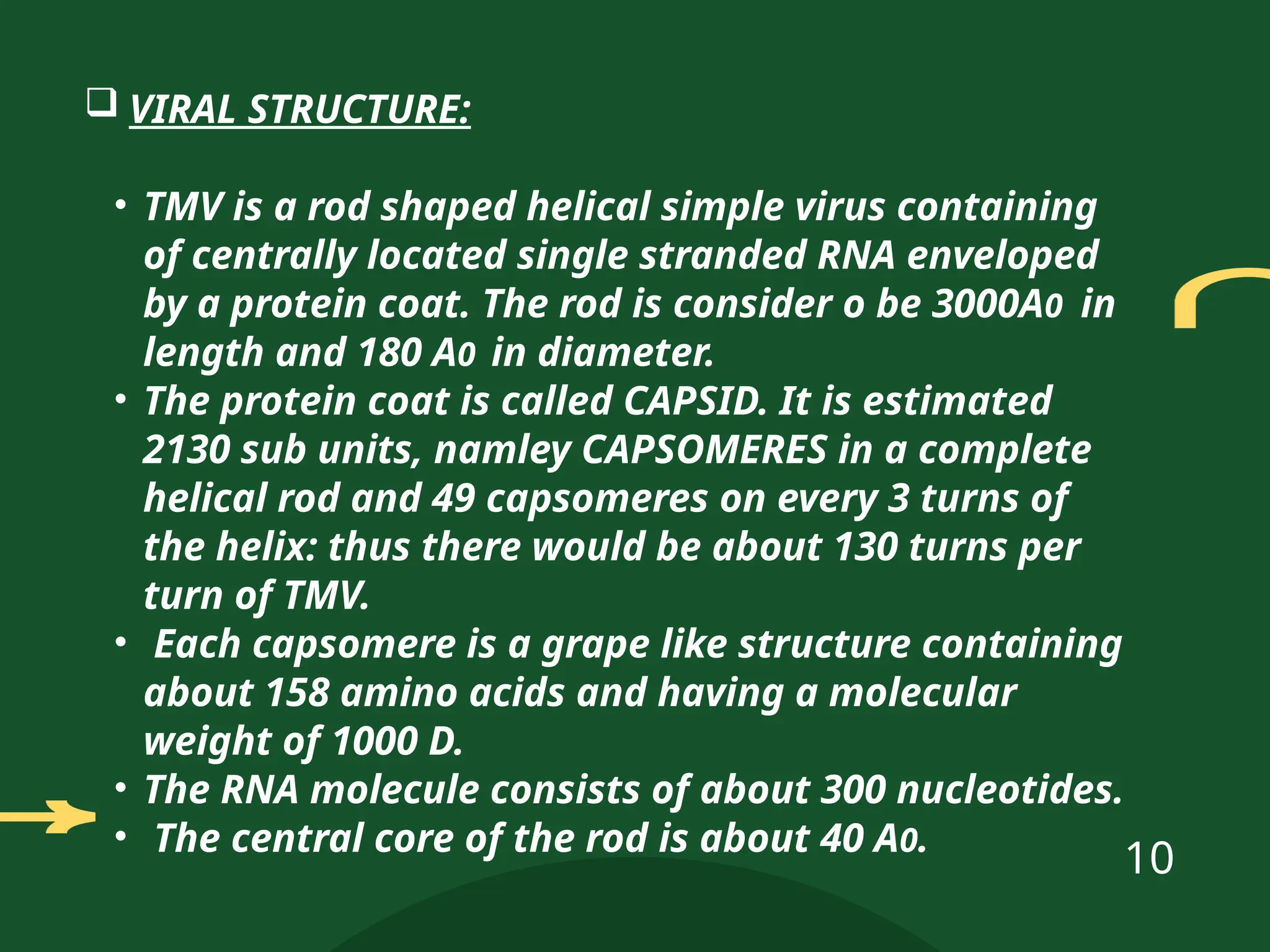 ❑ VIRAL STRUCTURE:

• TMV is a rod shaped helical simple virus containing of centrally located single stranded RNA enveloped by a protein coat. The rod is consider o be 3000A0 in length and 180 A0 in diameter.
• The protein coat is called CAPSID. It is estimated 2130 sub units, namley CAPSOMERES in a complete helical rod and 49 capsomeres on every 3 turns of the helix: thus there would be about 130 turns per turn of TMV.
• Each capsomere is a grape like structure containing about 158 amino acids and having a molecular weight of 1000 D.
• The RNA molecule consists of about 300 nucleotides.
• The central core of the rod is about 40 A0.

10